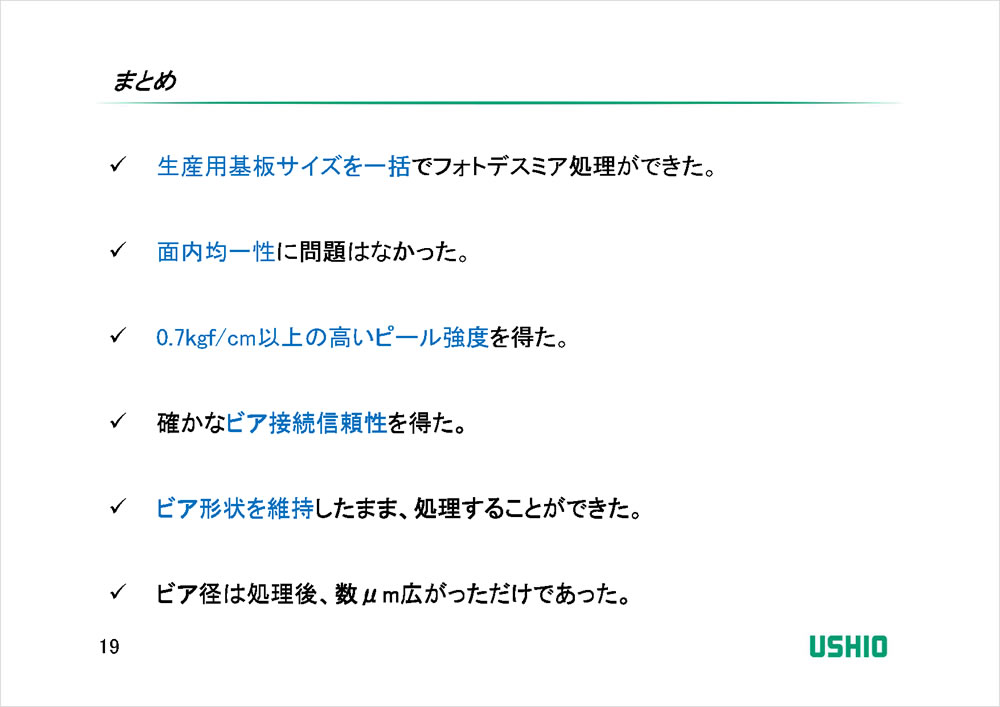 まとめ

✓ 生産用基板サイズを一括でフォトデスミア処理ができた。

✓ 面内均一性に問題はなかった。

✓ 0.7kgf/cm以上の高いピール強度を得た。

✓ 確かなビア接続信頼性を得た。

✓ ビア形状を維持したまま、処理することができた。

✓ ビア径は処理後、数μm広がっただけであった。

19

USHIO